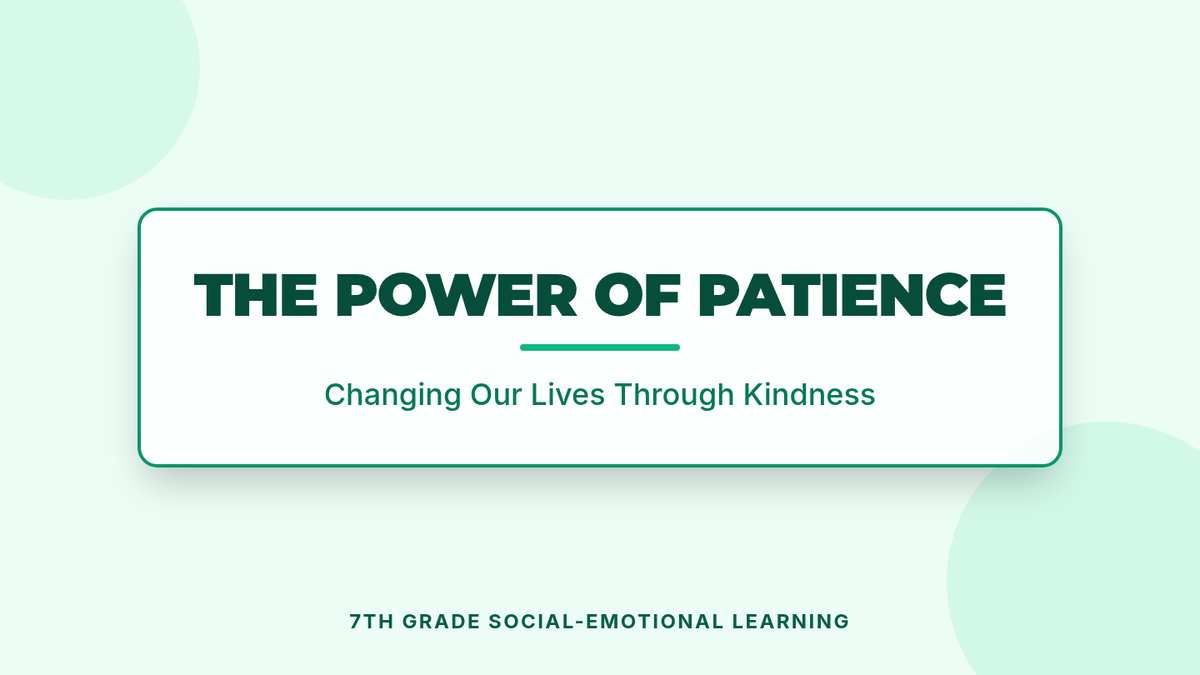 THE POWER OF PATIENCE

Changing Our Lives Through Kindness

7TH GRADE SOCIAL-EMOTIONAL LEARNING